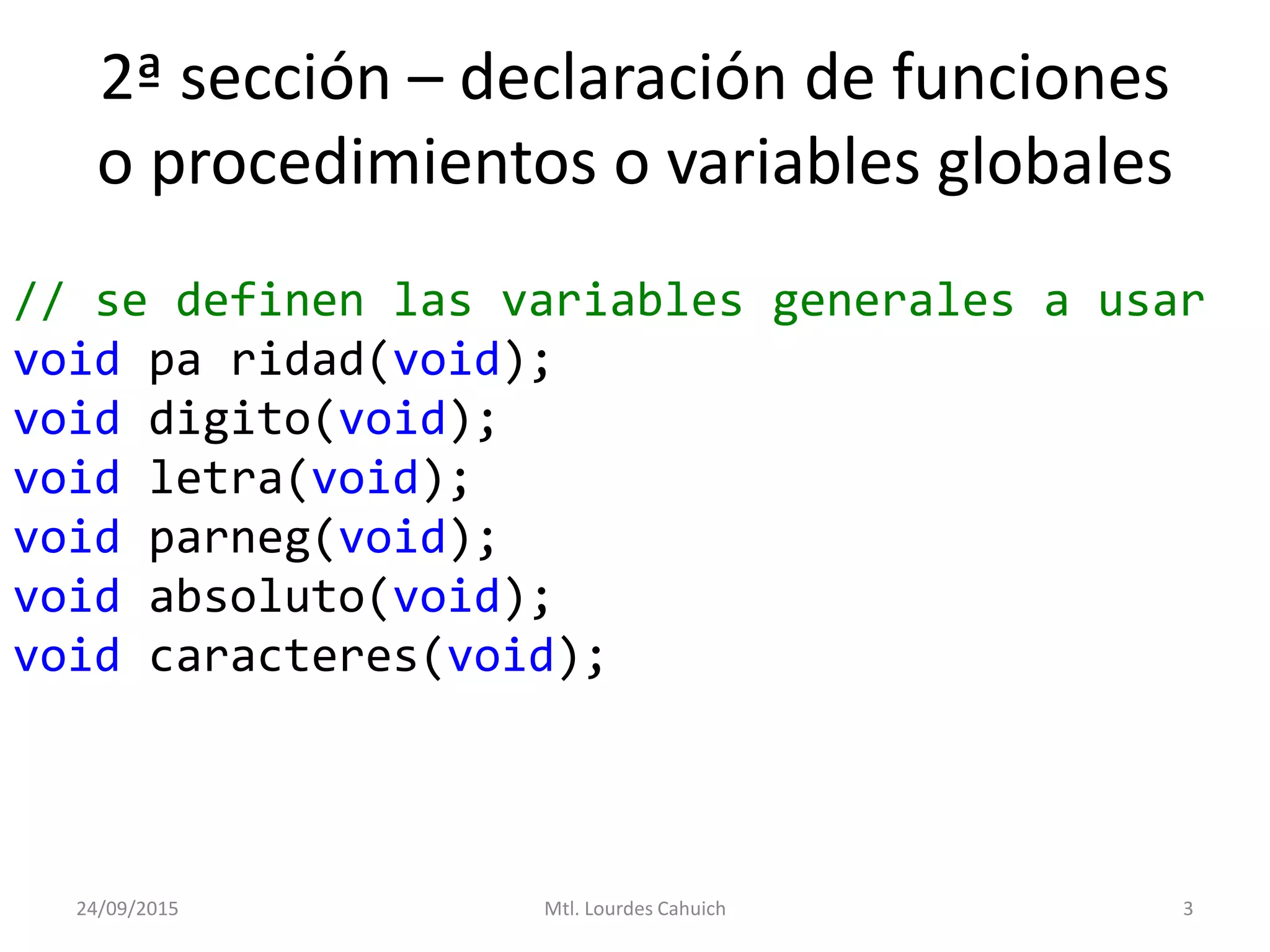 2ª sección – declaración de funciones o procedimientos o variables globales

// se definen las variables generales a usar
void pa ridad(void);
void digito(void);
void letra(void);
void parneg(void);
void absoluto(void);
void caracteres(void);

24/09/2015
Mtl. Lourdes Cahuich
3